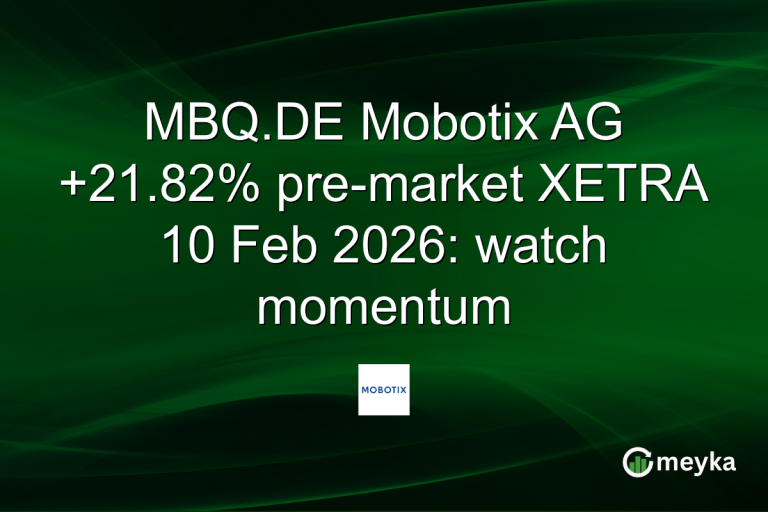 MBQ.DE Mobotix AG +21.82% pre-market XETRA 10 Feb 2026: watch momentum

MOBOTIX

meyka